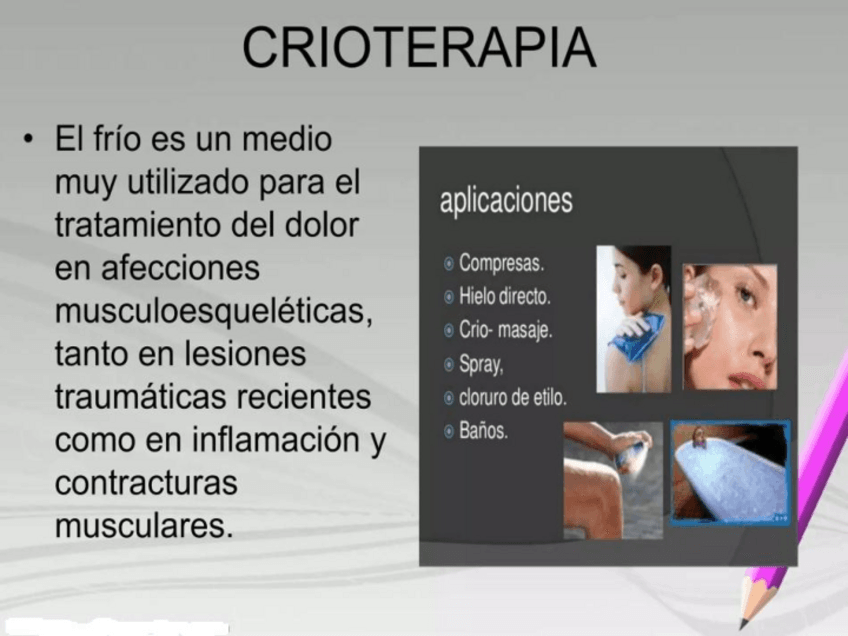 CRIOTERAPIA

• El frío es un medio muy utilizado para el tratamiento del dolor en afecciones musculoesqueléticas, tanto en lesiones traumáticas recientes como en inflamación y contracturas musculares.

aplicaciones

Compresas.
Hielo directo.
Crio- masaje.
Spray,
cloruro de etilo.
Baños.